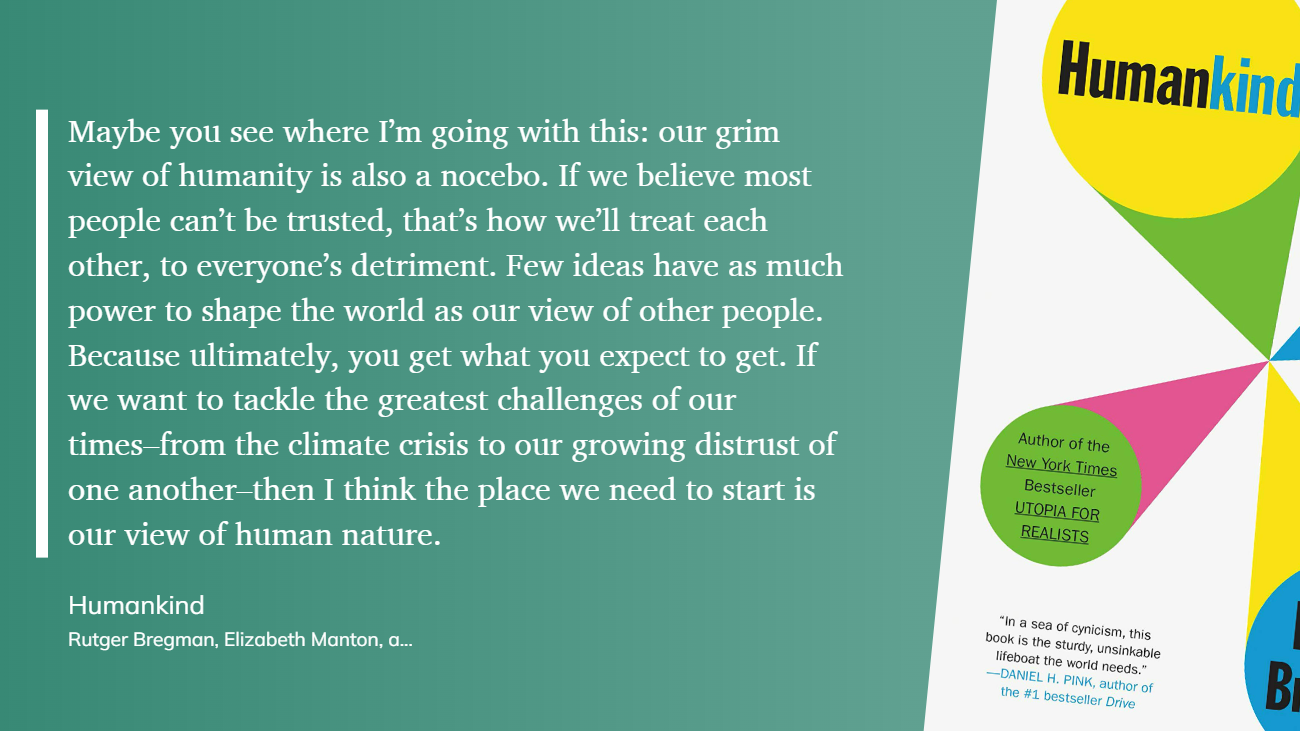 Maybe you see where I'm going with this: our grim view of humanity is also a nocebo. If we believe most people can't be trusted, that's how we'll treat each other, to everyone's detriment. Few ideas have as much power to shape the world as our view of other people. Because ultimately, you get what you expect to get. If we want to tackle the greatest challenges of our times–from the climate crisis to our growing distrust of one another–then I think the place we need to start is our view of human nature.

Humankind

Rutger Bregman, Elizabeth Manton, a...

Humankind

Author of the New York Times Bestseller UTOPIA FOR REALISTS

"In a sea of cynicism, this book is the sturdy, unsinkable lifeboat the world needs."
—DANIEL H. PINK, author of the #1 bestseller Drive

Br